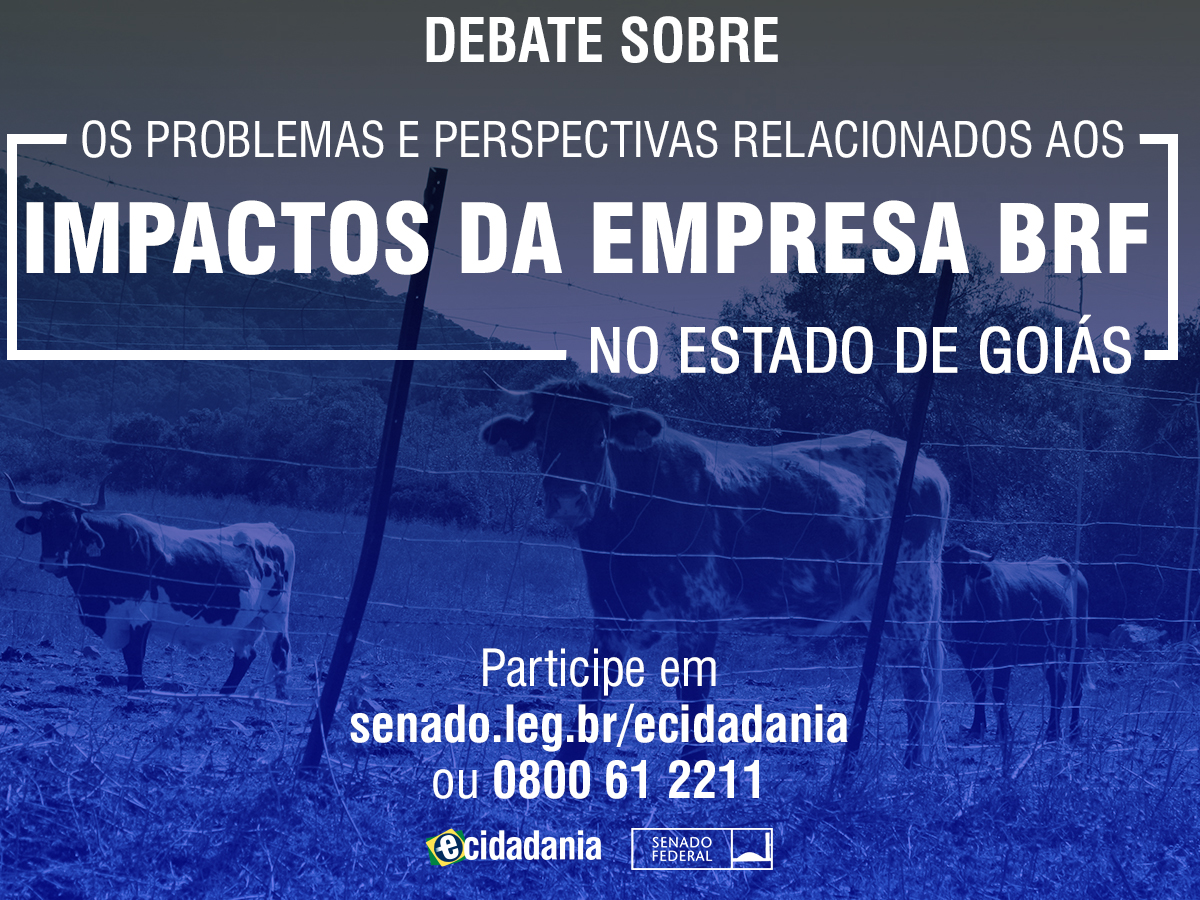 DEBATE SOBRE

OS PROBLEMAS E PERSPECTIVAS RELACIONADOS AOS

IMPACTOS DA EMPRESA BRF

NO ESTADO DE GOIÁS

Participe em
senado.leg.br/ecidadania
ou 0800 61 2211

ecidadania

SENADO FEDERAL